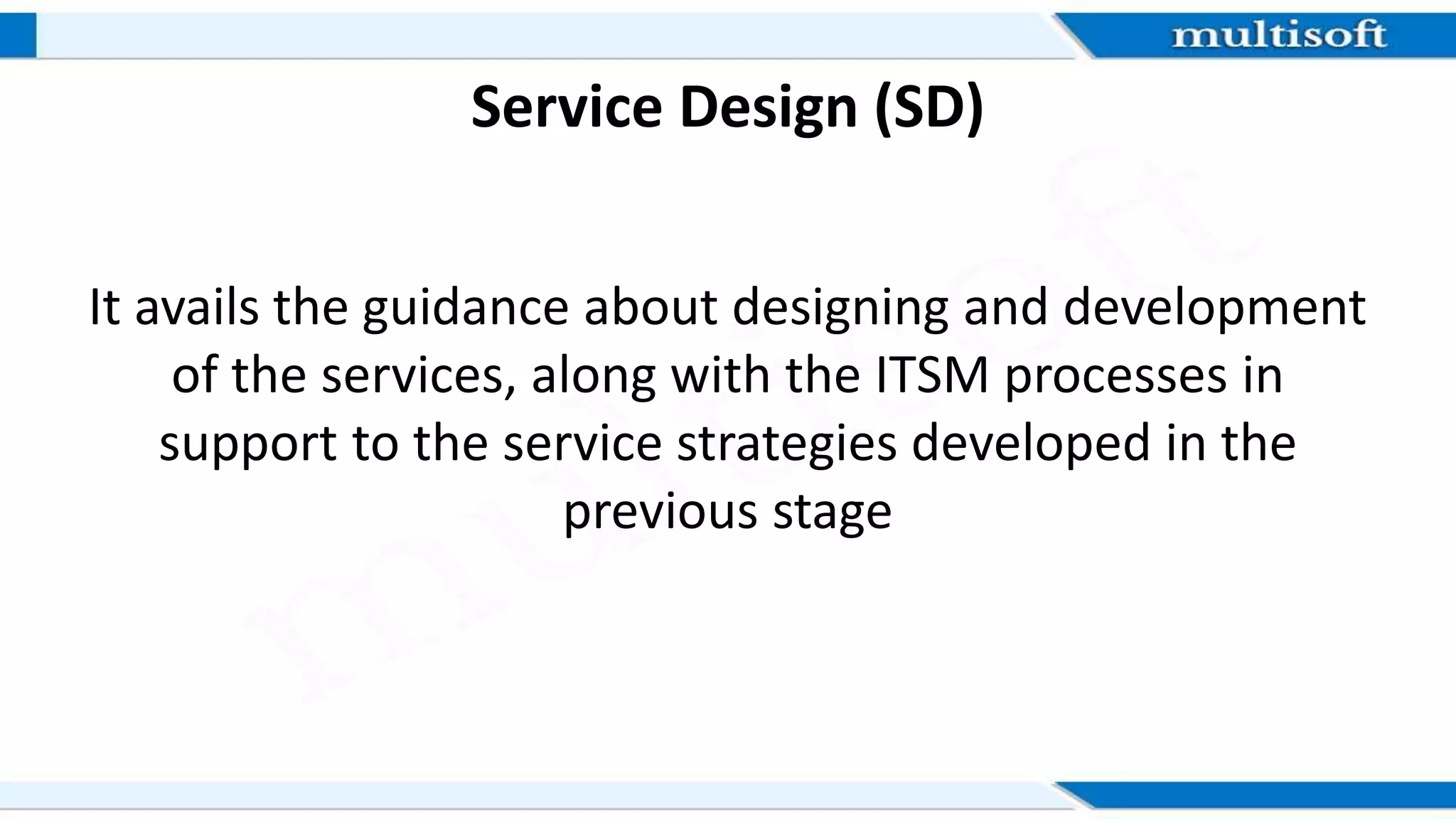 multisoft

Service Design (SD)

It avails the guidance about designing and development of the services, along with the ITSM processes in support to the service strategies developed in the previous stage

multisoft